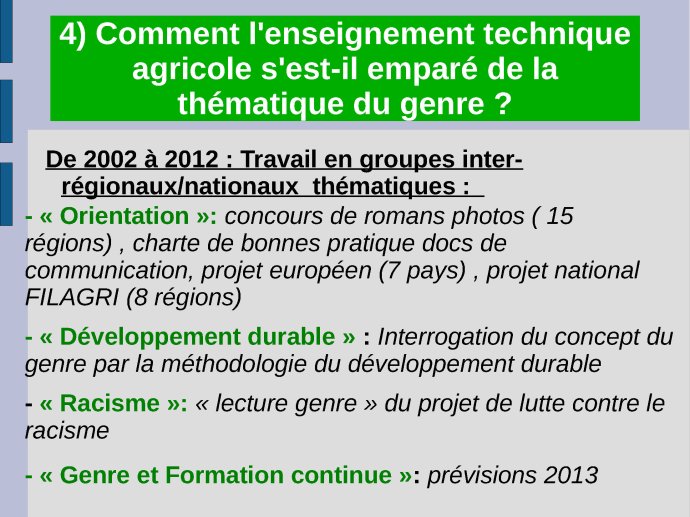 4) Comment l'enseignement technique agricole s'est-il emparé de la thématique du genre ?

De 2002 à 2012 : Travail en groupes inter-régionaux/nationaux thématiques :

- « Orientation »: concours de romans photos ( 15 régions) , charte de bonnes pratique docs de communication, projet européen (7 pays) , projet national FILAGRI (8 régions)

- « Développement durable » : Interrogation du concept du genre par la méthodologie du développement durable

- « Racisme »: « lecture genre » du projet de lutte contre le racisme

- « Genre et Formation continue »: prévisions 2013